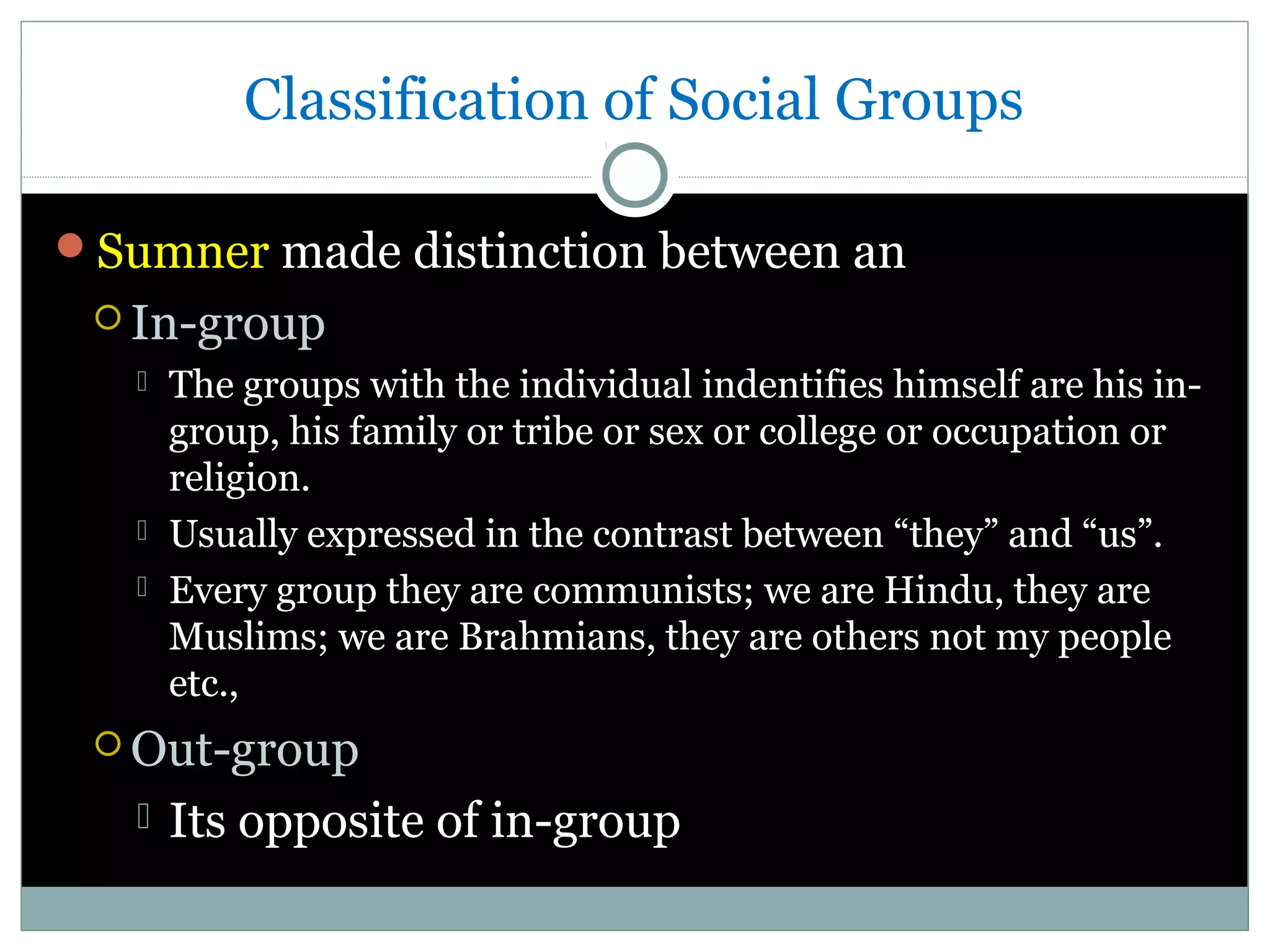 Classification of Social Groups

Sumner made distinction between an

In-group

The groups with the individual indentifies himself are his in-group, his family or tribe or sex or college or occupation or religion.

Usually expressed in the contrast between “they” and “us”.

Every group they are communists; we are Hindu, they are Muslims; we are Brahmians, they are others not my people etc.,

Out-group

Its opposite of in-group